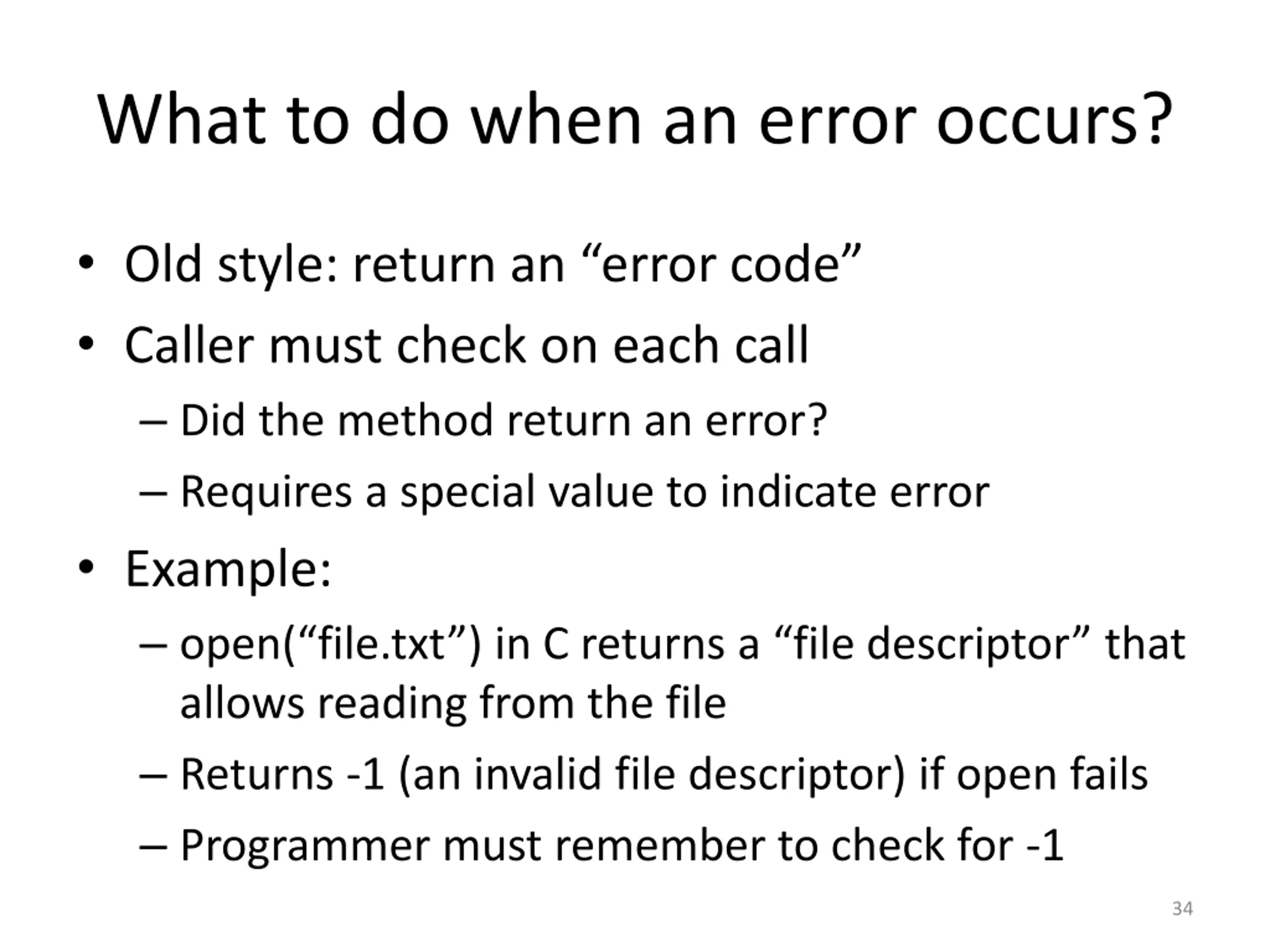 What to do when an error occurs?

• Old style: return an “error code”
• Caller must check on each call
– Did the method return an error?
– Requires a special value to indicate error
• Example:
– open(“file.txt”) in C returns a “file descriptor” that allows reading from the file
– Returns -1 (an invalid file descriptor) if open fails
– Programmer must remember to check for -1

34